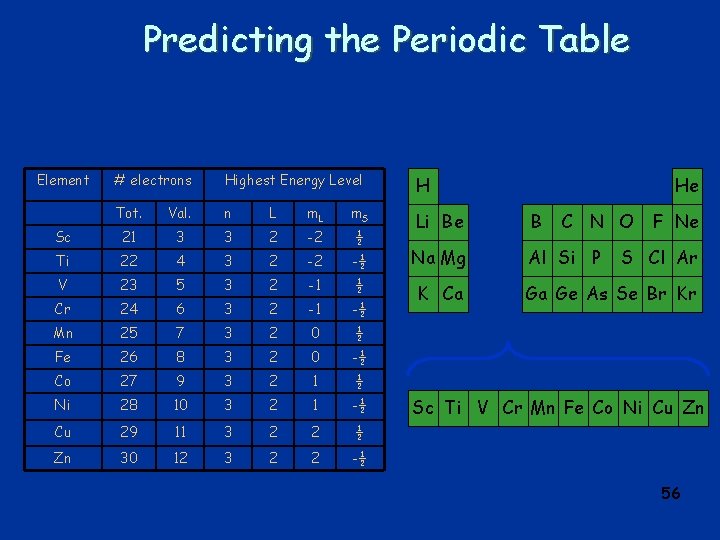 Predicting the Periodic Table

| Element | # electrons | | Highest Energy Level | | | |
|---|---|---|---|---|---|---|
| | Tot. | Val. | n | L | $m_L$ | $m_S$ |
| Sc | 21 | 3 | 3 | 2 | -2 | $\frac{1}{2}$ |
| Ti | 22 | 4 | 3 | 2 | -2 | $-\frac{1}{2}$ |
| V | 23 | 5 | 3 | 2 | -1 | $\frac{1}{2}$ |
| Cr | 24 | 6 | 3 | 2 | -1 | $-\frac{1}{2}$ |
| Mn | 25 | 7 | 3 | 2 | 0 | $\frac{1}{2}$ |
| Fe | 26 | 8 | 3 | 2 | 0 | $-\frac{1}{2}$ |
| Co | 27 | 9 | 3 | 2 | 1 | $\frac{1}{2}$ |
| Ni | 28 | 10 | 3 | 2 | 1 | $-\frac{1}{2}$ |
| Cu | 29 | 11 | 3 | 2 | 2 | $\frac{1}{2}$ |
| Zn | 30 | 12 | 3 | 2 | 2 | $-\frac{1}{2}$ |

H He
Li Be B C N O F Ne
Na Mg Al Si P S Cl Ar
K Ca Ga Ge As Se Br Kr

Sc Ti V Cr Mn Fe Co Ni Cu Zn

56